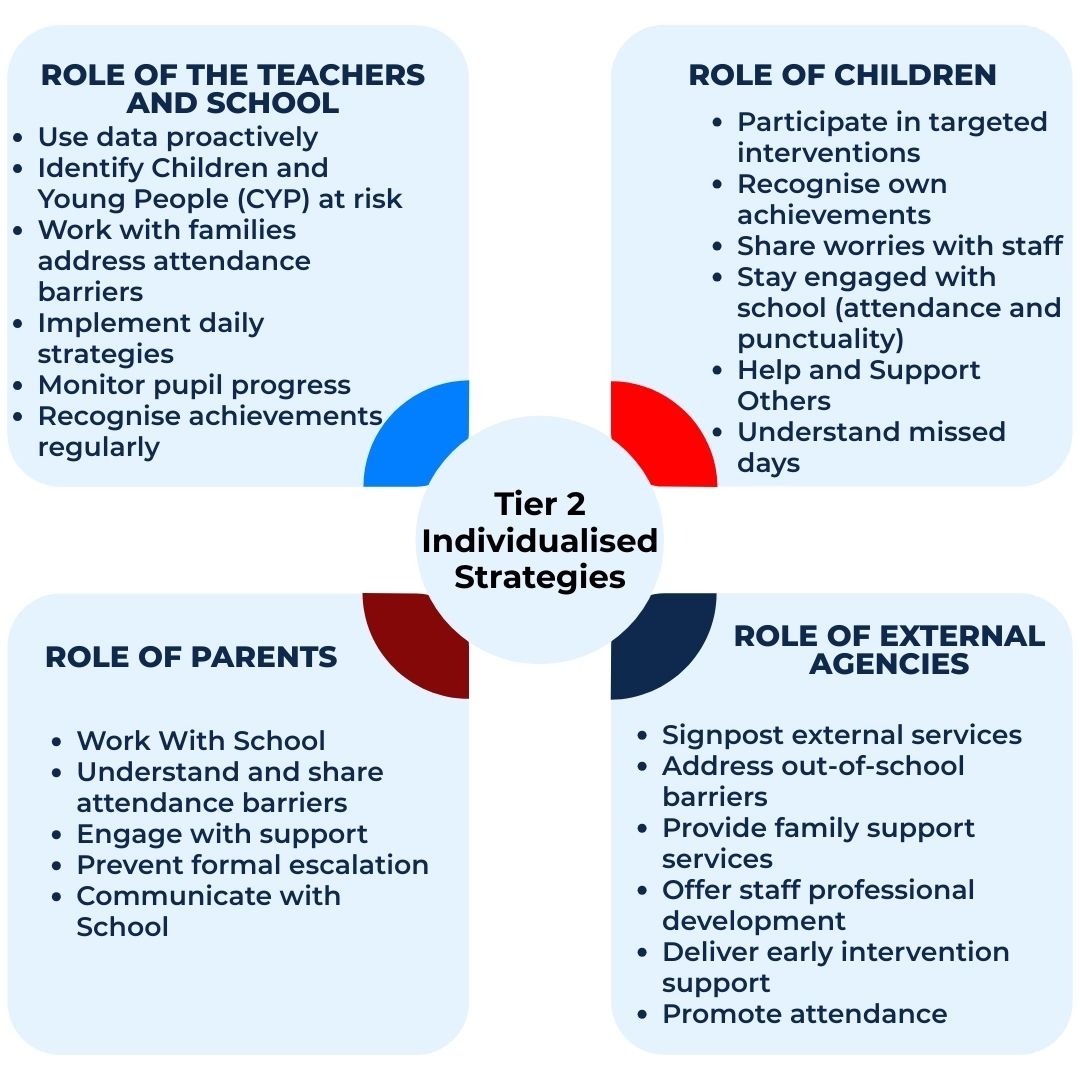 ROLE OF THE TEACHERS AND SCHOOL

- Use data proactively
- Identify Children and Young People (CYP) at risk
- Work with families address attendance barriers
- Implement daily strategies
- Monitor pupil progress
- Recognise achievements regularly

ROLE OF CHILDREN

- Participate in targeted interventions
- Recognise own achievements
- Share worries with staff
- Stay engaged with school (attendance and punctuality)
- Help and Support Others
- Understand missed days

Tier 2 Individualised Strategies

ROLE OF PARENTS

- Work With School
- Understand and share attendance barriers
- Engage with support
- Prevent formal escalation
- Communicate with School

ROLE OF EXTERNAL AGENCIES

- Signpost external services
- Address out-of-school barriers
- Provide family support services
- Offer staff professional development
- Deliver early intervention support
- Promote attendance